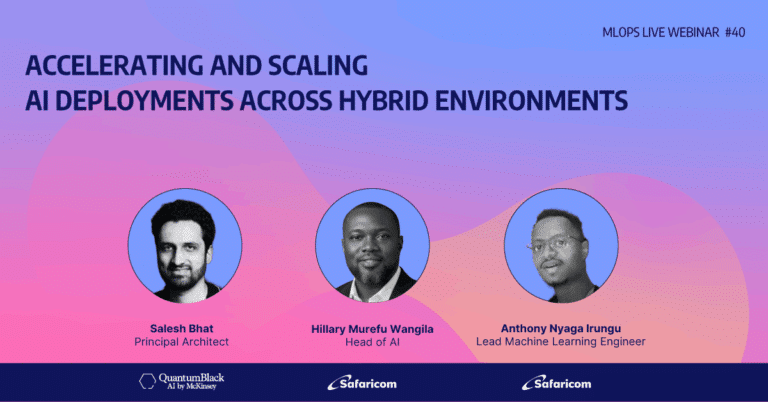 MLOPS LIVE WEBINAR #40

ACCELERATING AND SCALING
AI DEPLOYMENTS ACROSS HYBRID ENVIRONMENTS

Salesh Bhat
Principal Architect

Hillary Murefu Wangila
Head of AI

Anthony Nyaga Irungu
Lead Machine Learning Engineer

QuantumBlack
AI by McKinsey

Safaricom

Safaricom